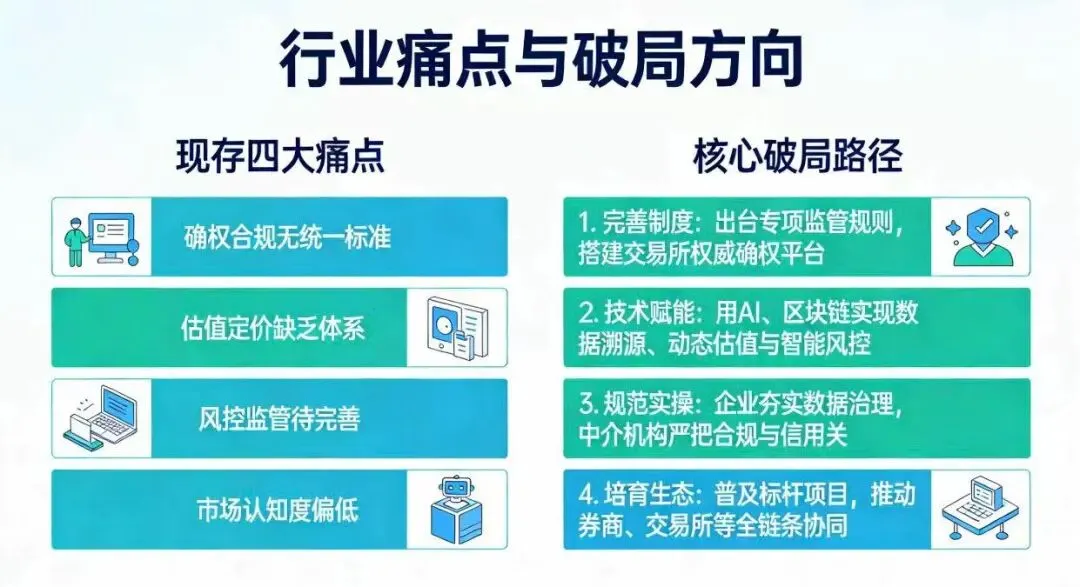 行业痛点与破局方向

现存四大痛点

确权合规无统一标准

估值定价缺乏体系

风控监管待完善

市场认知度偏低

核心破局路径

1. 完善制度：出台专项监管规则，搭建交易所权威确权平台

2. 技术赋能：用AI、区块链实现数据溯源、动态估值与智能风控

3. 规范实操：企业夯实数据治理，中介机构严把合规与信用关

4. 培育生态：普及标杆项目，推动券商、交易所等全链条协同